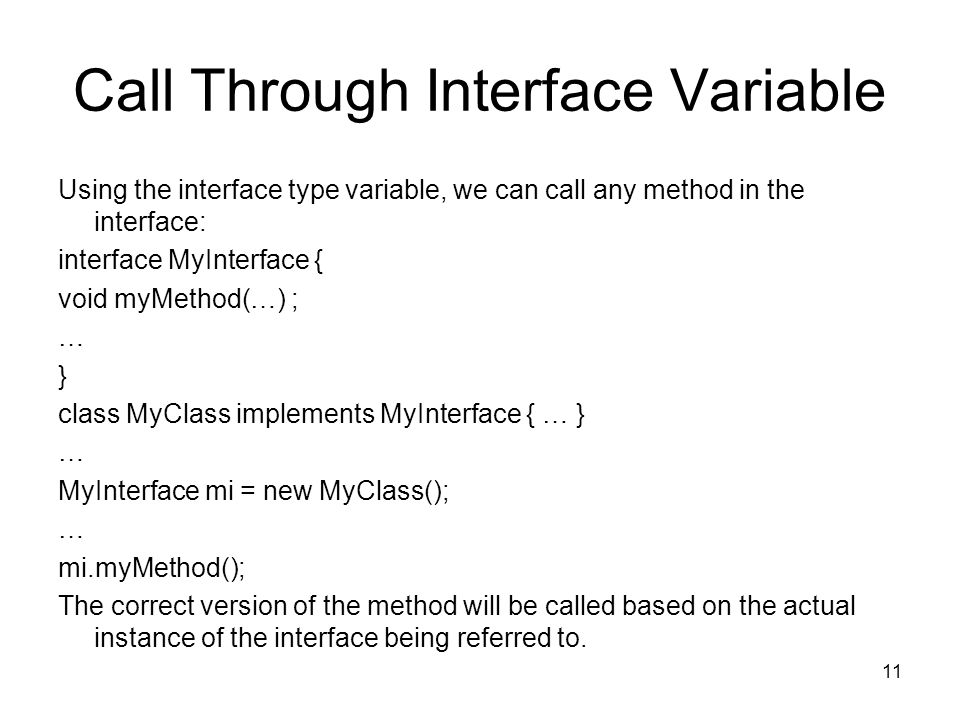 Call Through Interface Variable

Using the interface type variable, we can call any method in the interface:

interface MyInterface {

void myMethod(…) ;

…

}

class MyClass implements MyInterface { … }

…

MyInterface mi = new MyClass();

…

mi.myMethod();

The correct version of the method will be called based on the actual instance of the interface being referred to.

11